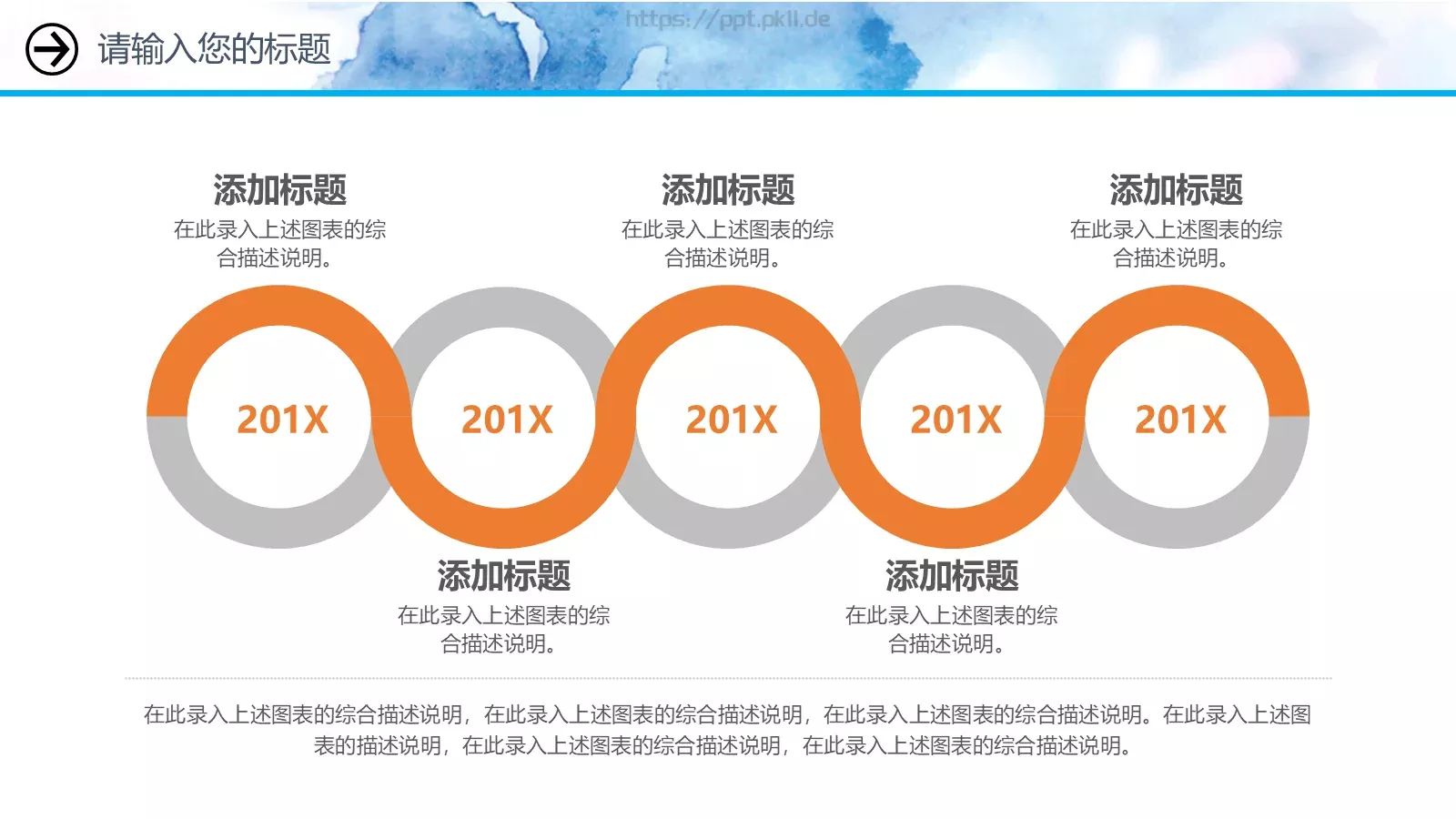 请输入您的标题

https://ppt.pkll.de

添加标题
在此录入上述图表的综合描述说明。

添加标题
在此录入上述图表的综合描述说明。

添加标题
在此录入上述图表的综合描述说明。

201X

201X

201X

201X

201X

添加标题
在此录入上述图表的综合描述说明。

添加标题
在此录入上述图表的综合描述说明。

在此录入上述图表的综合描述说明，在此录入上述图表的综合描述说明，在此录入上述图表的综合描述说明。在此录入上述图表的描述说明，在此录入上述图表的综合描述说明，在此录入上述图表的综合描述说明。